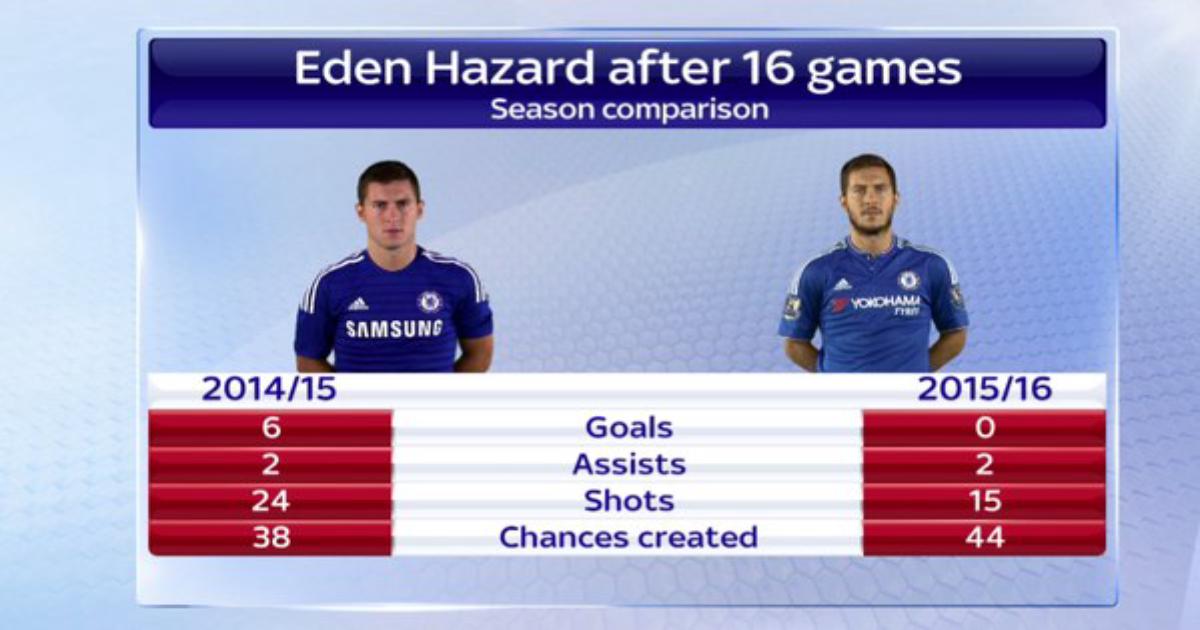 Eden Hazard after 16 games
Season comparison

SAMSUNG

YOKOHAMA TYRES

| 2014/15 | | 2015/16 |
|---|---|---|
| 6 | Goals | 0 |
| 2 | Assists | 2 |
| 24 | Shots | 15 |
| 38 | Chances created | 44 |